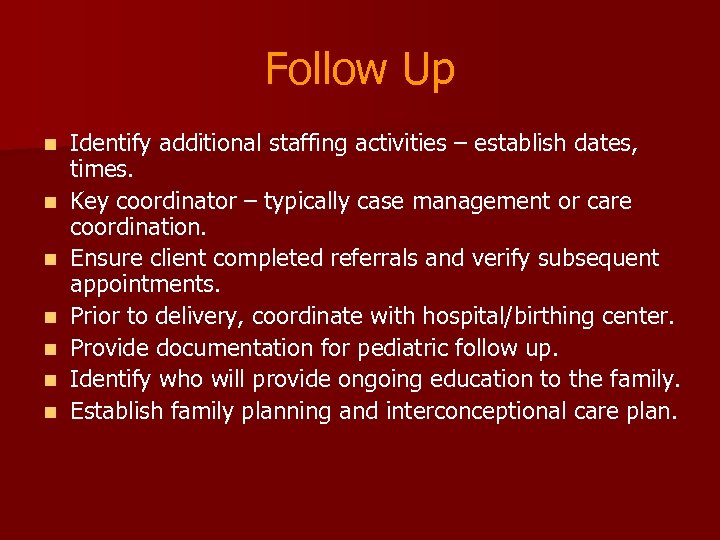 Follow Up

- Identify additional staffing activities – establish dates, times.
- Key coordinator – typically case management or care coordination.
- Ensure client completed referrals and verify subsequent appointments.
- Prior to delivery, coordinate with hospital/birthing center.
- Provide documentation for pediatric follow up.
- Identify who will provide ongoing education to the family.
- Establish family planning and interconceptional care plan.